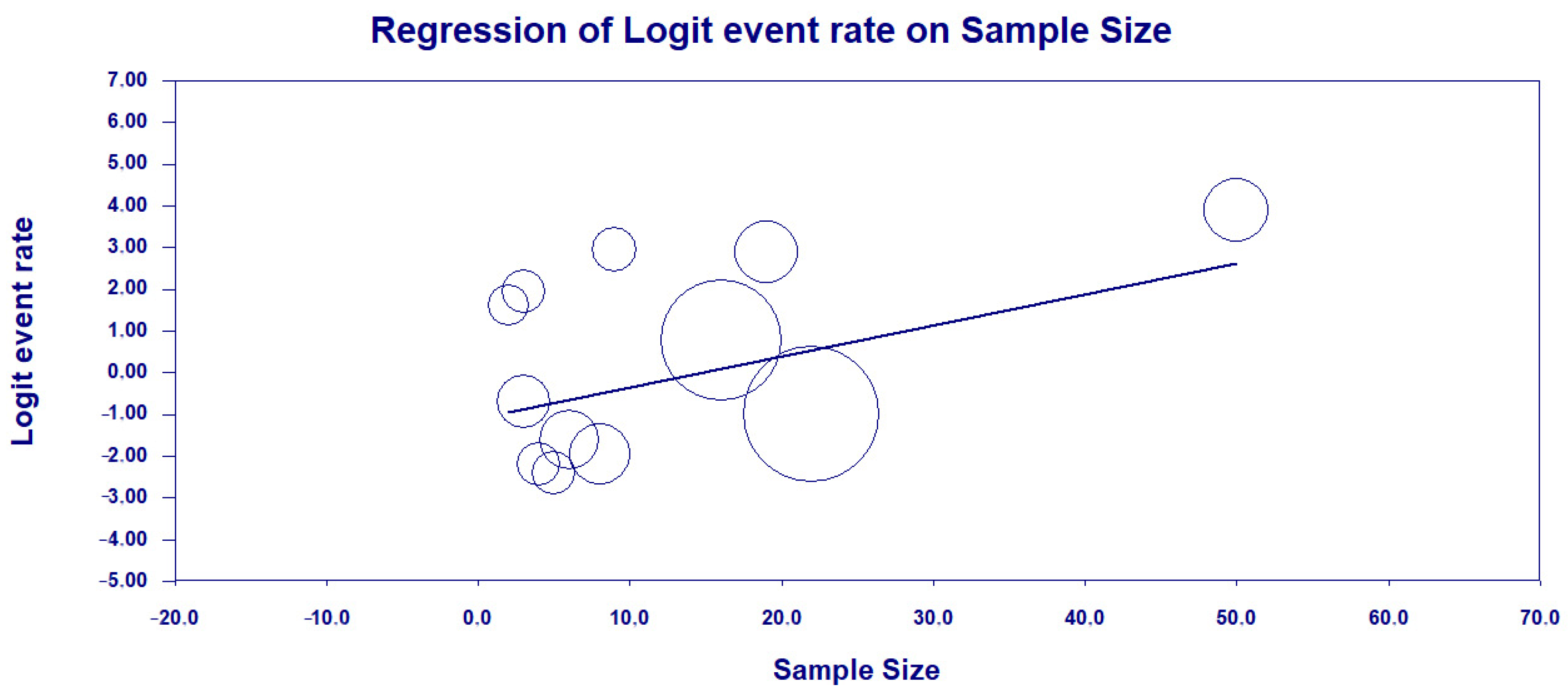 Regression of Logit event rate on Sample Size

Logit event rate

7.00
6.00
5.00
4.00
3.00
2.00
1.00
0.00
-1.00
-2.00
-3.00
-4.00
-5.00

-20.0
-10.0
0.0
10.0
20.0
30.0
40.0
50.0
60.0
70.0

Sample Size